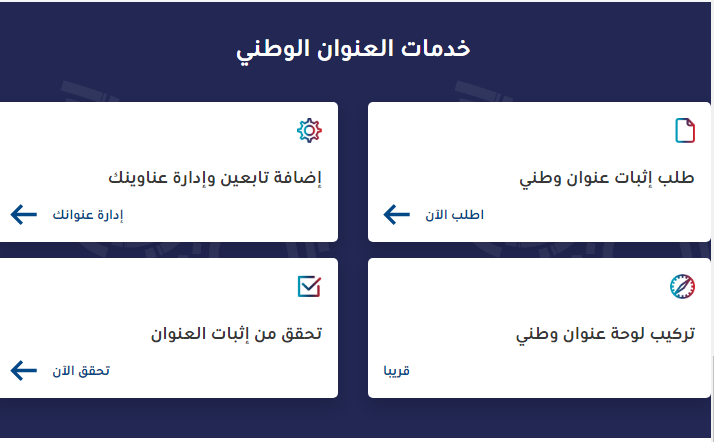 خدمات العنوان الوطني

طلب إثبات عنوان وطني

اطلب الآن

إضافة تابعين وإدارة عناوينك

إدارة عنوانك

تركيب لوحة عنوان وطني

قريبا

تحقق من إثبات العنوان

تحقق الآن